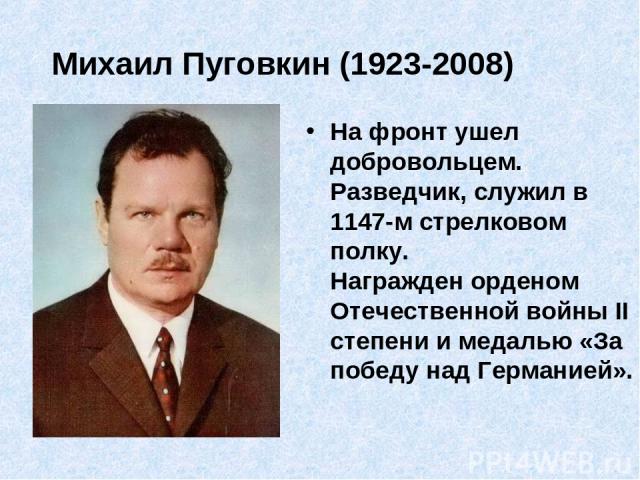 Михаил Пуговкин (1923-2008)

• На фронт ушел добровольцем. Разведчик, служил в 1147-м стрелковом полку. Награжден орденом Отечественной войны II степени и медалью «За победу над Германией».

PPt4WEB.ru